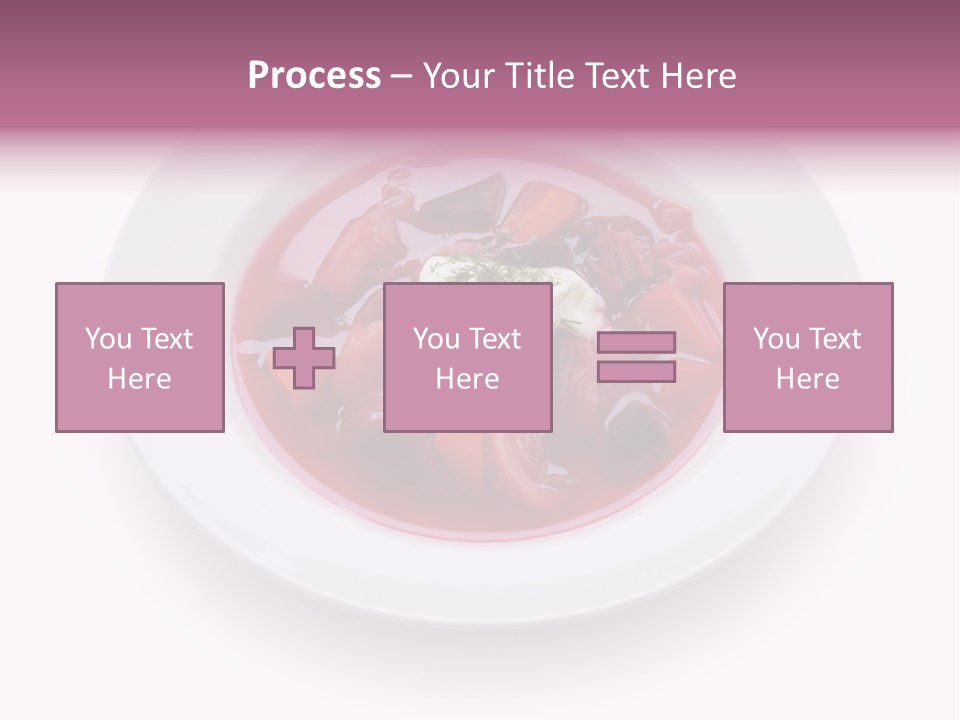 Process – Your Title Text Here

You Text Here

You Text Here

You Text Here